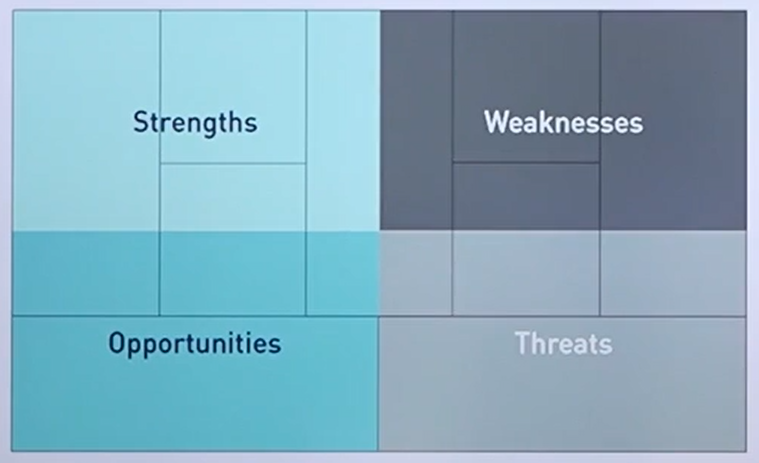 Strengths

Weaknesses

Opportunities

Threats